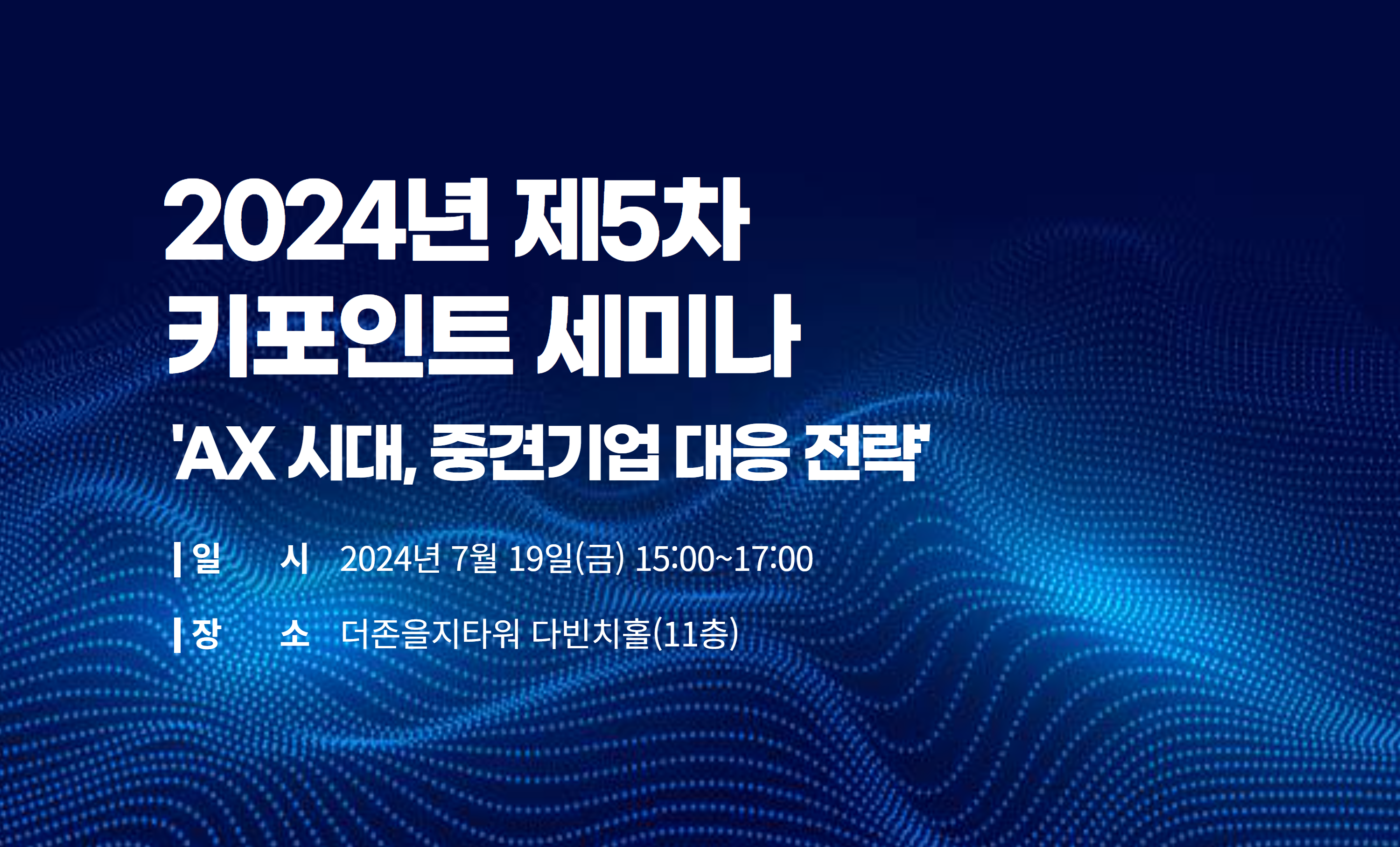 2024년 제5차
키포인트 세미나

'AX 시대, 중견기업 대응 전략'

| 일 시 2024년 7월 19일(금) 15:00~17:00

| 장 소 더존을지타워 다빈치홀(11층)